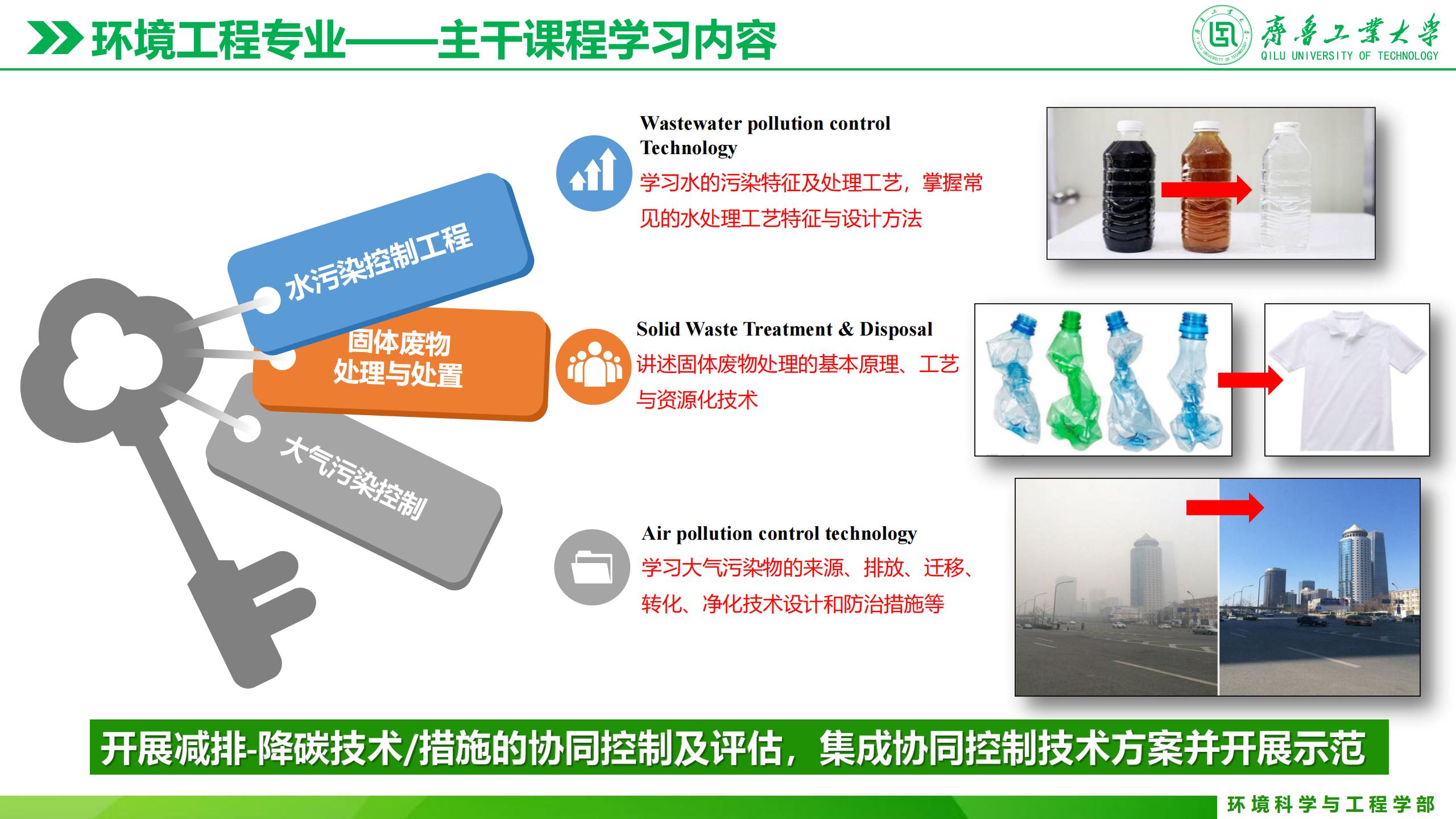 环境工程专业——主干课程学习内容

齊魯工業大學
QILU UNIVERSITY OF TECHNOLOGY

水污染控制工程

固体废物处理与处置

大气污染控制

Wastewater pollution control Technology
学习水的污染特征及处理工艺，掌握常见的水处理工艺特征与设计方法

Solid Waste Treatment & Disposal
讲述固体废物处理的基本原理、工艺与资源化技术

Air pollution control technology
学习大气污染物的来源、排放、迁移、转化、净化技术设计和防治措施等

开展减排-降碳技术/措施的协同控制及评估，集成协同控制技术方案并开展示范

环境科学与工程学部